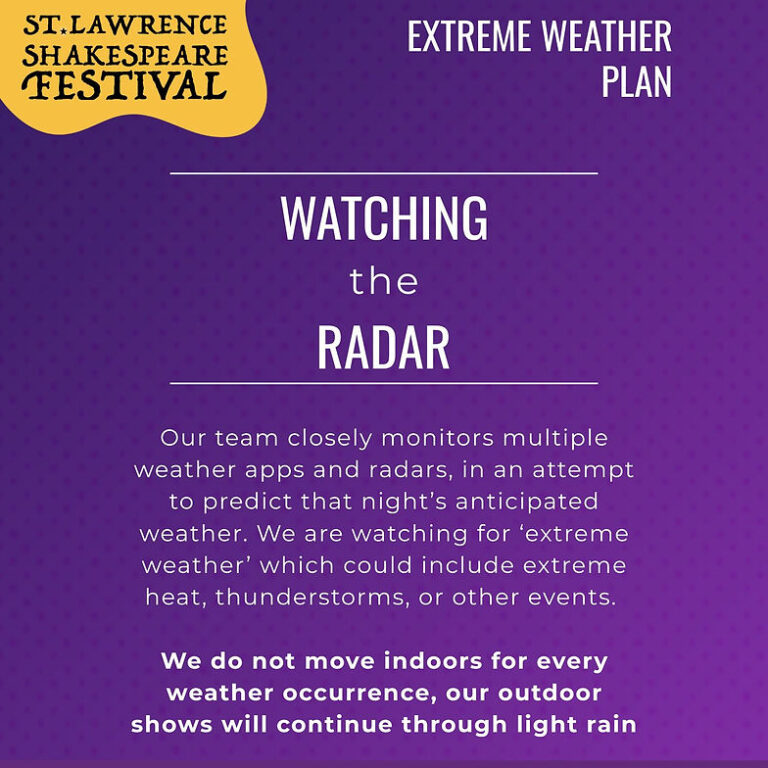 ST. LAWRENCE SHAKESPEARE FESTIVAL

EXTREME WEATHER PLAN

WATCHING the RADAR

Our team closely monitors multiple weather apps and radars, in an attempt to predict that night's anticipated weather. We are watching for 'extreme weather' which could include extreme heat, thunderstorms, or other events.

We do not move indoors for every weather occurrence, our outdoor shows will continue through light rain